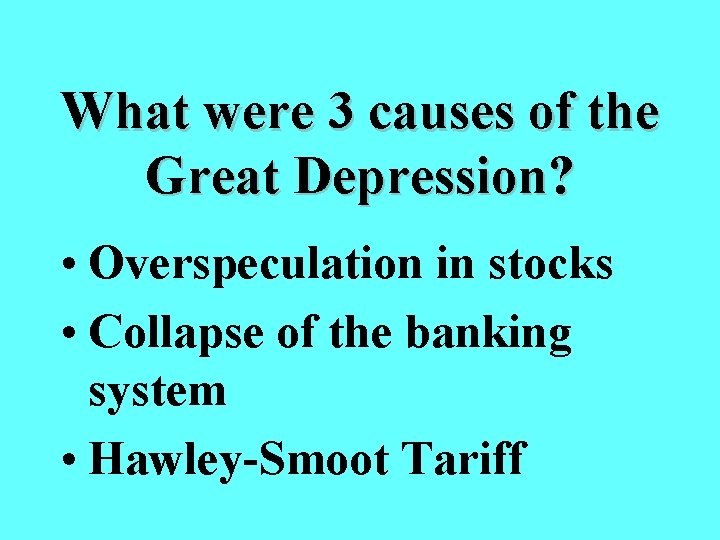 What were 3 causes of the Great Depression?

• Overspeculation in stocks
• Collapse of the banking system
• Hawley-Smoot Tariff